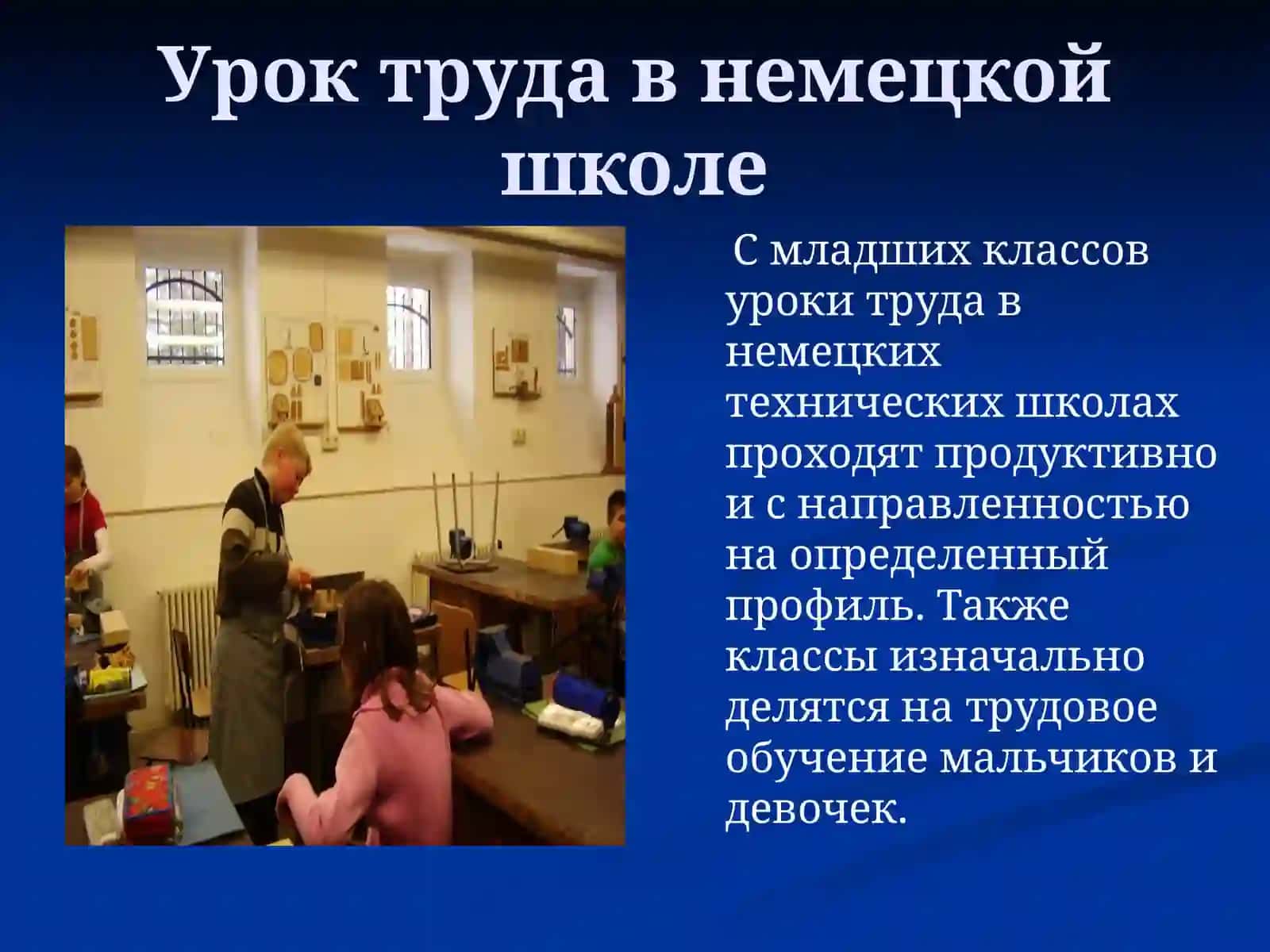 Урок труда в немецкой школе

С младших классов уроки труда в немецких технических школах проходят продуктивно и с направленностью на определенный профиль. Также классы изначально делятся на трудовое обучение мальчиков и девочек.